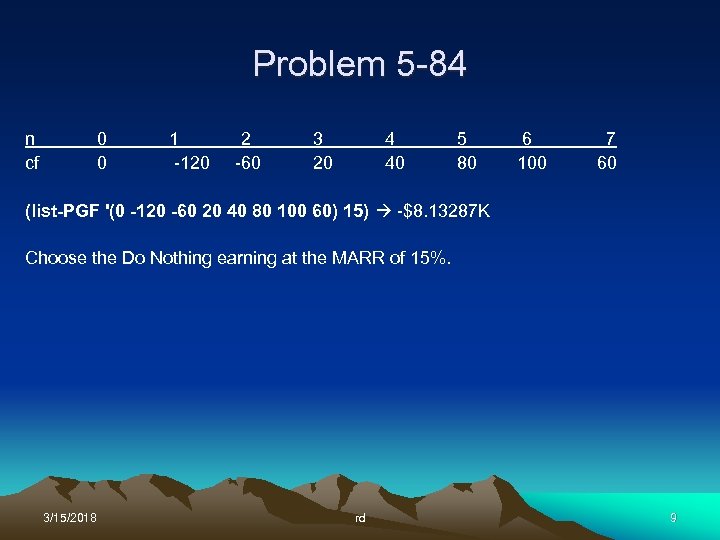 Problem 5-84

| n | 0 | 1 | 2 | 3 | 4 | 5 | 6 | 7 |
|---|---|---|---|---|---|---|---|---|
| cf | 0 | -120 | -60 | 20 | 40 | 80 | 100 | 60 |

(list-PGF '(0 -120 -60 20 40 80 100 60) 15) → -$8.13287K

Choose the Do Nothing earning at the MARR of 15%.

3/15/2018 rd 9